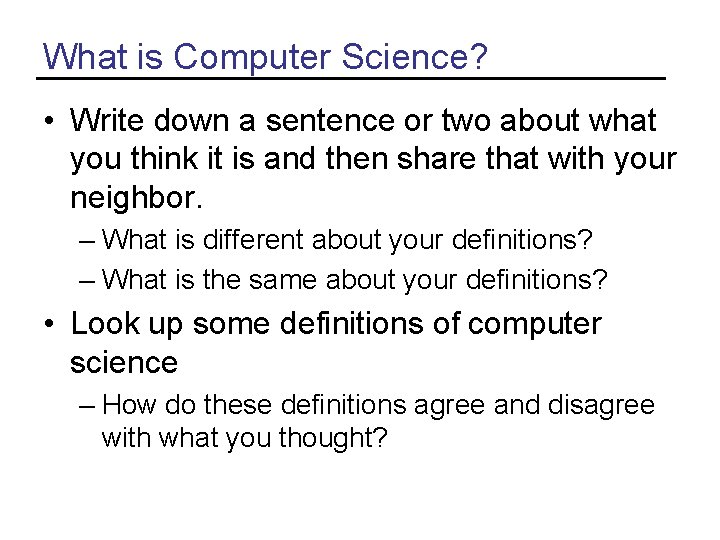 What is Computer Science?

• Write down a sentence or two about what you think it is and then share that with your neighbor.
– What is different about your definitions?
– What is the same about your definitions?

• Look up some definitions of computer science
– How do these definitions agree and disagree with what you thought?